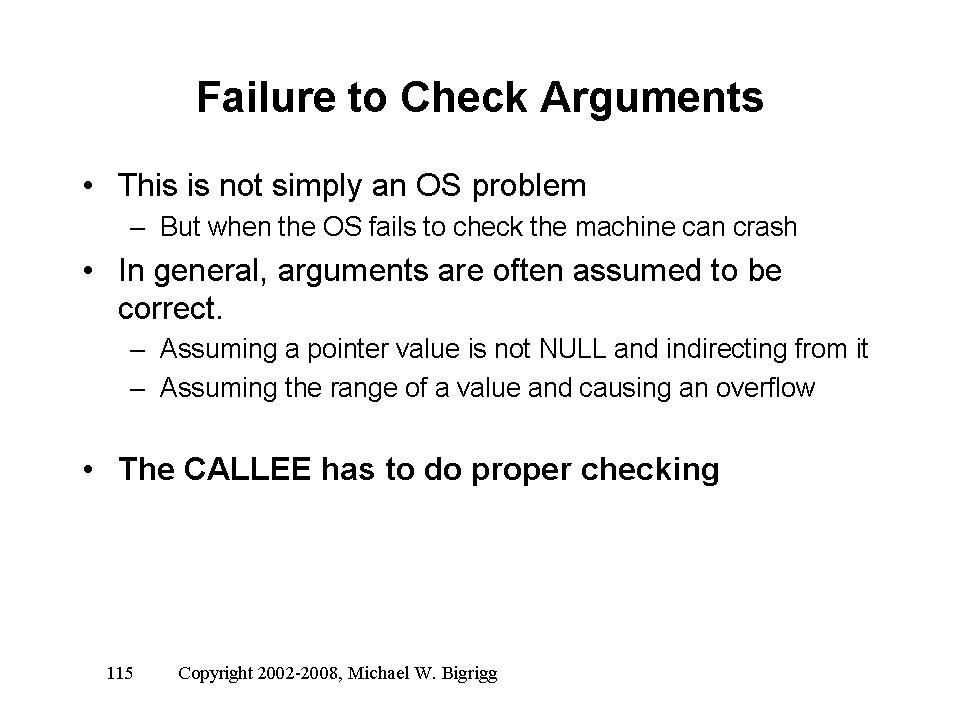 Failure to Check Arguments

• This is not simply an OS problem
– But when the OS fails to check the machine can crash

• In general, arguments are often assumed to be correct.
– Assuming a pointer value is not NULL and indirecting from it
– Assuming the range of a value and causing an overflow

• The CALLEE has to do proper checking

115 Copyright 2002-2008, Michael W. Bigrigg